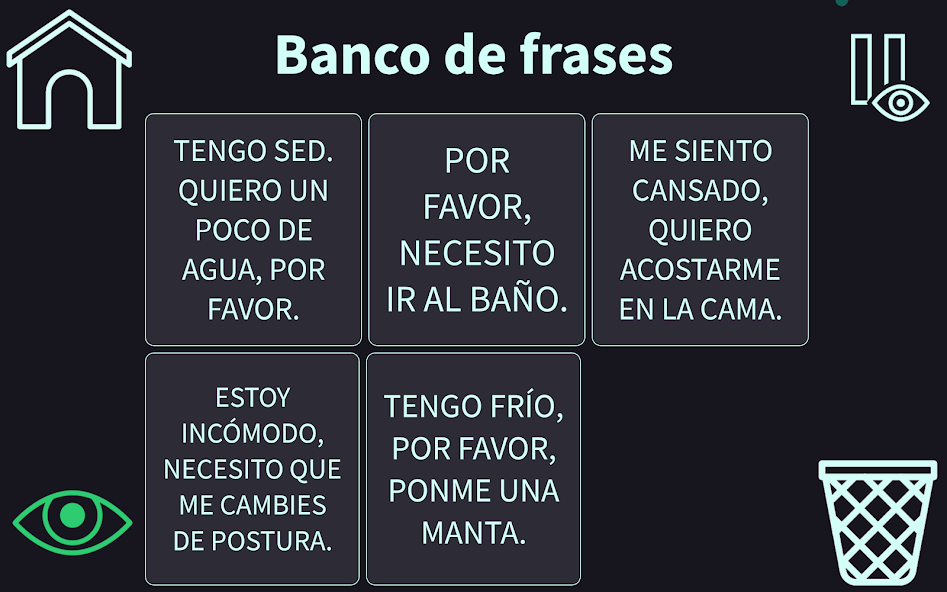 Banco de frases

TENGO SED. QUIERO UN POCO DE AGUA, POR FAVOR.

POR FAVOR, NECESITO IR AL BAÑO.

ME SIENTO CANSADO, QUIERO ACOSTARME EN LA CAMA.

ESTOY INCÓMODO, NECESITO QUE ME CAMBIES DE POSTURA.

TENGO FRÍO, POR FAVOR, PONME UNA MANTA.